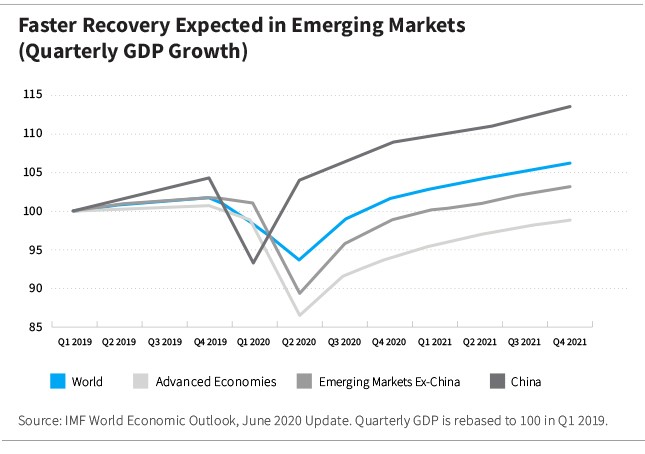 Faster Recovery Expected in Emerging Markets (Quarterly GDP Growth)

115
110
105
100
95
90
85

Q1 2019 Q2 2019 Q3 2019 Q4 2019 Q1 2020 Q2 2020 Q3 2020 Q4 2020 Q1 2021 Q2 2021 Q3 2021 Q4 2021

World Advanced Economies Emerging Markets Ex-China China

Source: IMF World Economic Outlook, June 2020 Update. Quarterly GDP is rebased to 100 in Q1 2019.